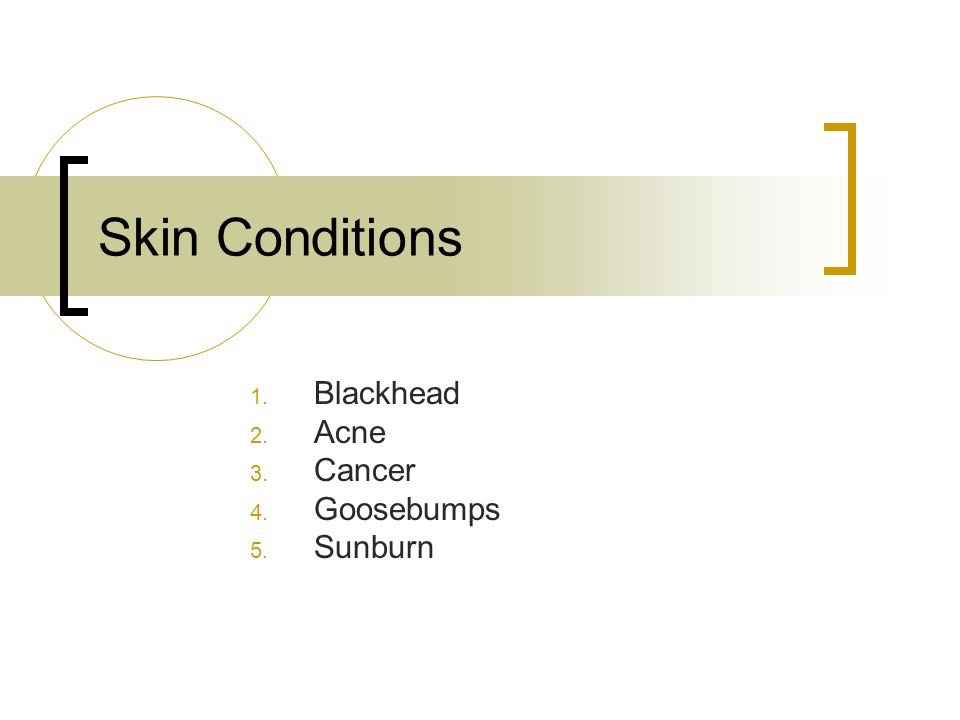 Skin Conditions

1. Blackhead
2. Acne
3. Cancer
4. Goosebumps
5. Sunburn